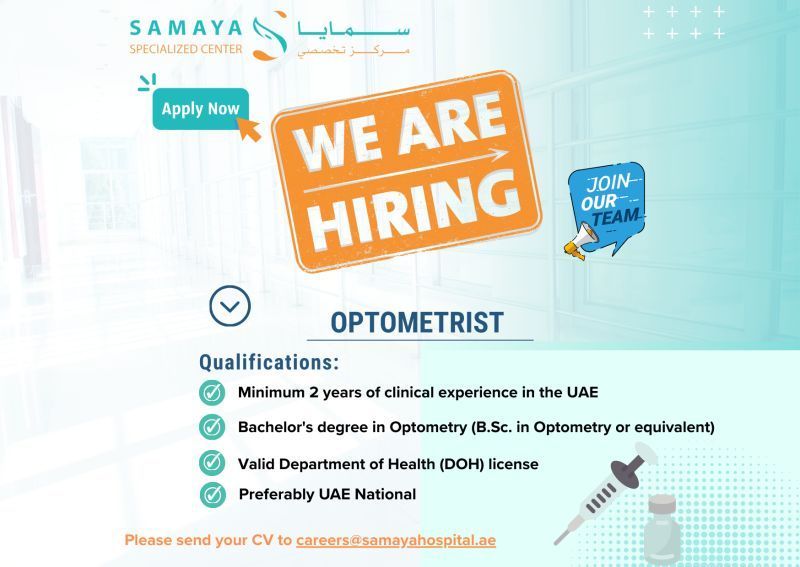 SAMAYA SPECIALIZED CENTER سمايا مركز تخصصي

Apply Now

WE ARE HIRING

JOIN OUR TEAM

OPTOMETRIST

Qualifications:

Minimum 2 years of clinical experience in the UAE

Bachelor's degree in Optometry (B.Sc. in Optometry or equivalent)

Valid Department of Health (DOH) license

Preferably UAE National

Please send your CV to careers@samayahospital.ae